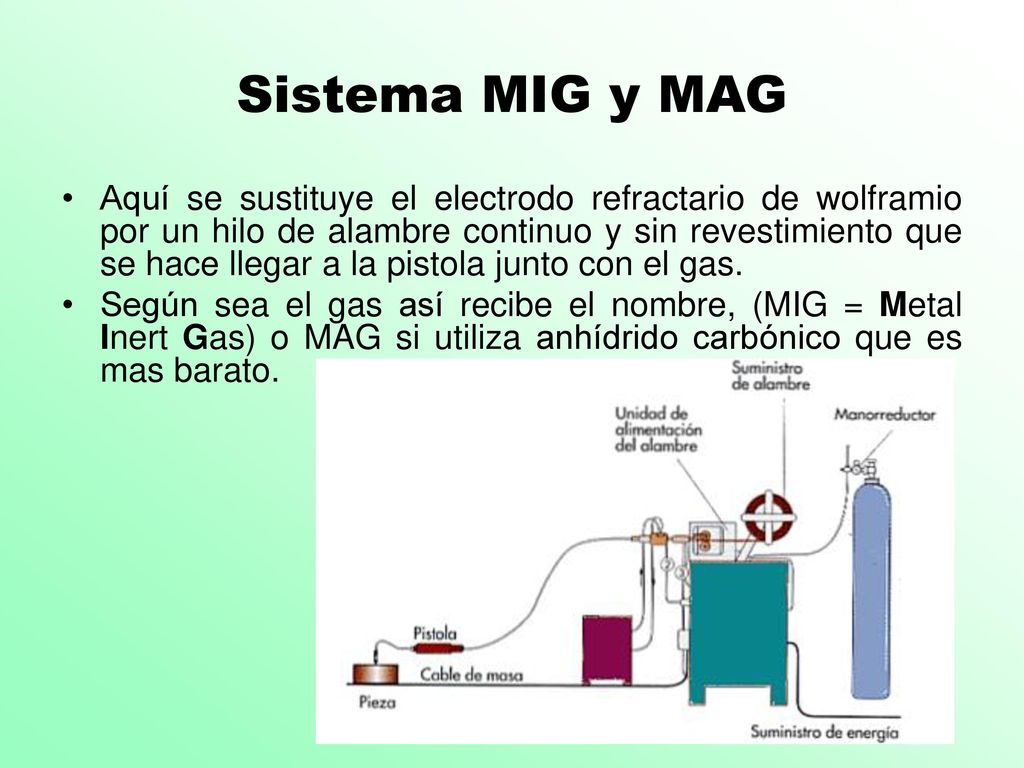 Sistema MIG y MAG

• Aquí se sustituye el electrodo refractario de wolframio por un hilo de alambre continuo y sin revestimiento que se hace llegar a la pistola junto con el gas.

• Según sea el gas así recibe el nombre, (MIG = Metal Inert Gas) o MAG si utiliza anhídrido carbónico que es mas barato.

Suministro de alambre

Unidad de alimentación del alambre

Manorreductor

Pistola

Cable de masa

Pieza

Suministro de energía